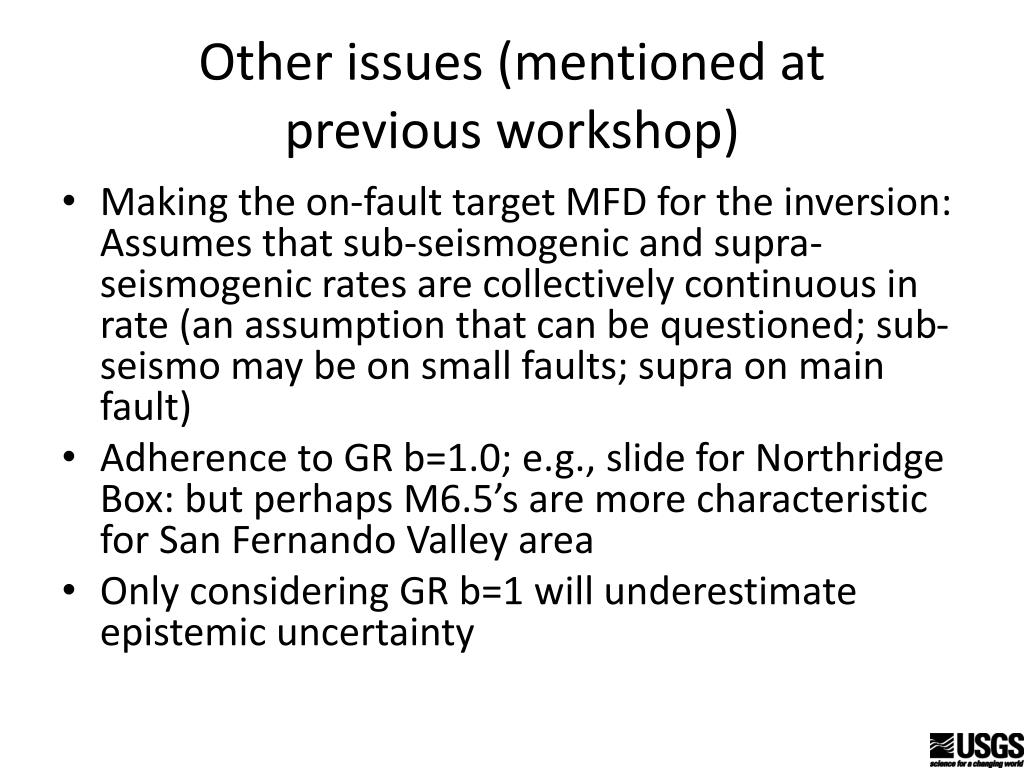 Other issues (mentioned at previous workshop)

• Making the on-fault target MFD for the inversion: Assumes that sub-seismogenic and supra-seismogenic rates are collectively continuous in rate (an assumption that can be questioned; sub-seismo may be on small faults; supra on main fault)
• Adherence to GR b=1.0; e.g., slide for Northridge Box: but perhaps M6.5's are more characteristic for San Fernando Valley area
• Only considering GR b=1 will underestimate epistemic uncertainty

USGS
science for a changing world